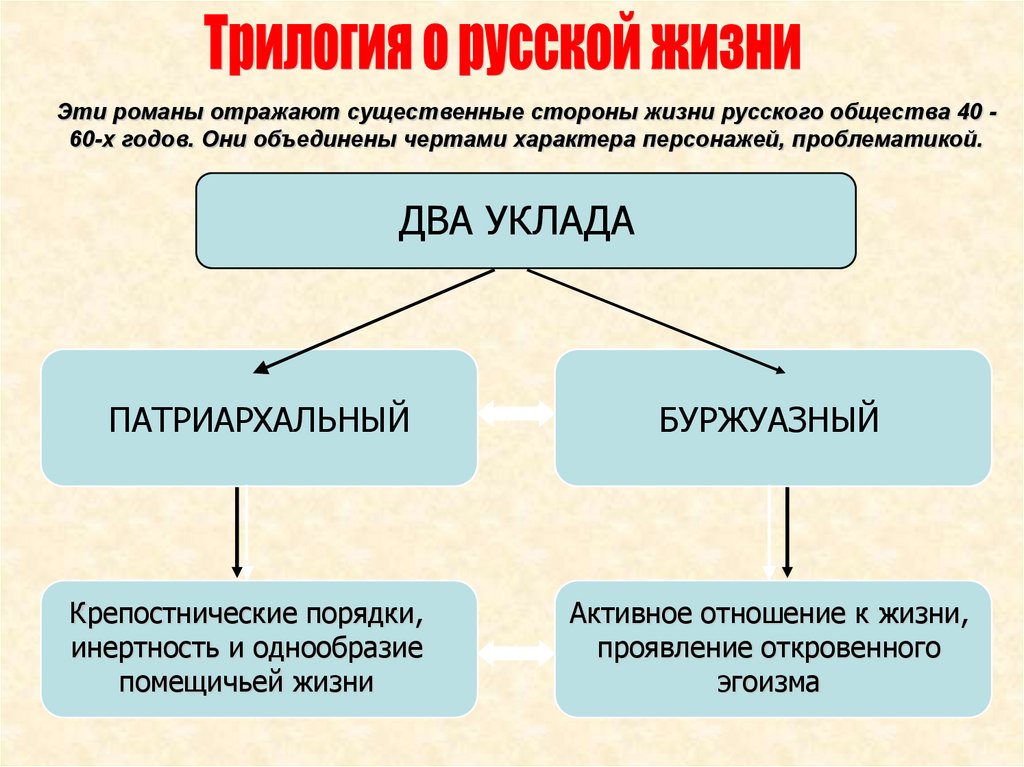 Трилогия о русской жизни

Эти романы отражают существенные стороны жизни русского общества 40 - 60-х годов. Они объединены чертами характера персонажей, проблематикой.

ДВА УКЛАДА

ПАТРИАРХАЛЬНЫЙ

БУРЖУАЗНЫЙ

Крепостнические порядки, инертность и однообразие помещичьей жизни

Активное отношение к жизни, проявление откровенного эгоизма